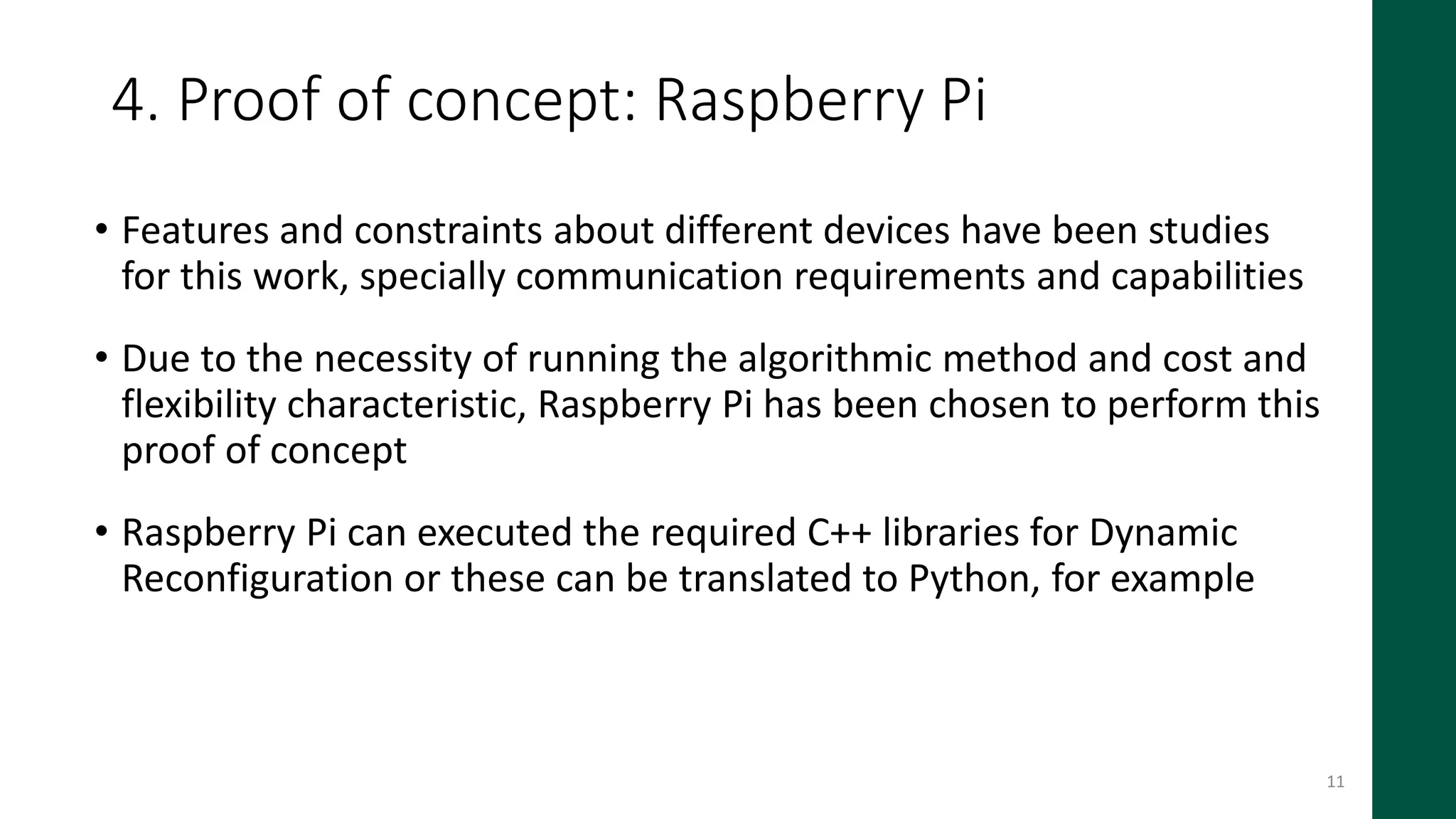 4. Proof of concept: Raspberry Pi

• Features and constraints about different devices have been studies for this work, specially communication requirements and capabilities

• Due to the necessity of running the algorithmic method and cost and flexibility characteristic, Raspberry Pi has been chosen to perform this proof of concept

• Raspberry Pi can executed the required C++ libraries for Dynamic Reconfiguration or these can be translated to Python, for example

11